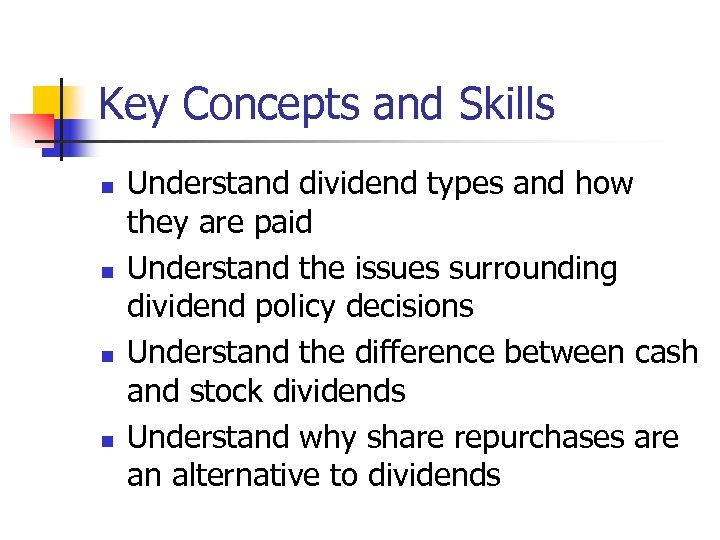 Key Concepts and Skills

- Understand dividend types and how they are paid
- Understand the issues surrounding dividend policy decisions
- Understand the difference between cash and stock dividends
- Understand why share repurchases are an alternative to dividends